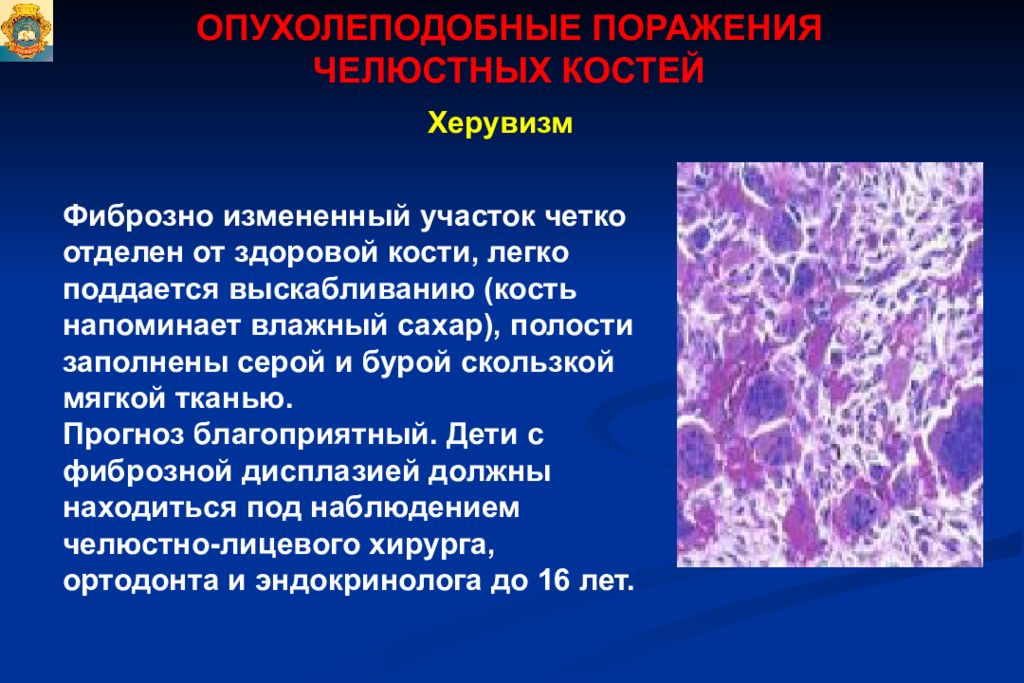 ОПУХОЛЕПОДОБНЫЕ ПОРАЖЕНИЯ ЧЕЛЮСТНЫХ КОСТЕЙ

Херувизм

Фиброзно измененный участок четко отделен от здоровой кости, легко поддается выскабливанию (кость напоминает влажный сахар), полости заполнены серой и бурой скользкой мягкой тканью.
Прогноз благоприятный. Дети с фиброзной дисплазией должны находиться под наблюдением челюстно-лицевого хирурга, ортодонта и эндокринолога до 16 лет.